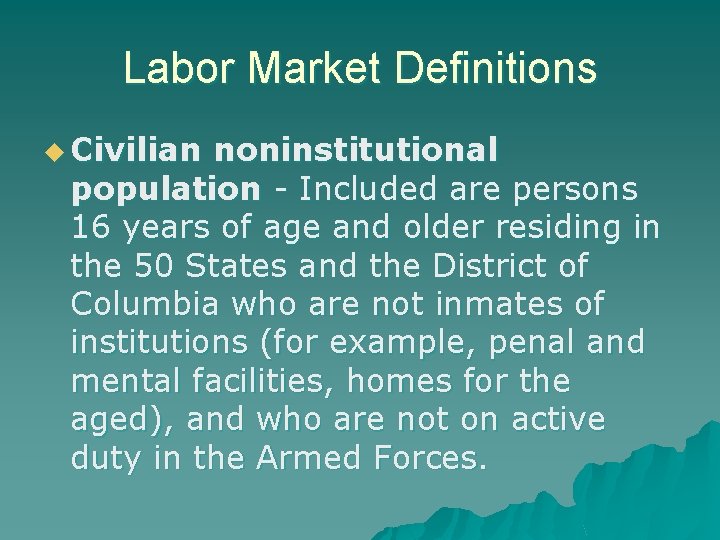 Labor Market Definitions

Civilian noninstitutional population - Included are persons 16 years of age and older residing in the 50 States and the District of Columbia who are not inmates of institutions (for example, penal and mental facilities, homes for the aged), and who are not on active duty in the Armed Forces.